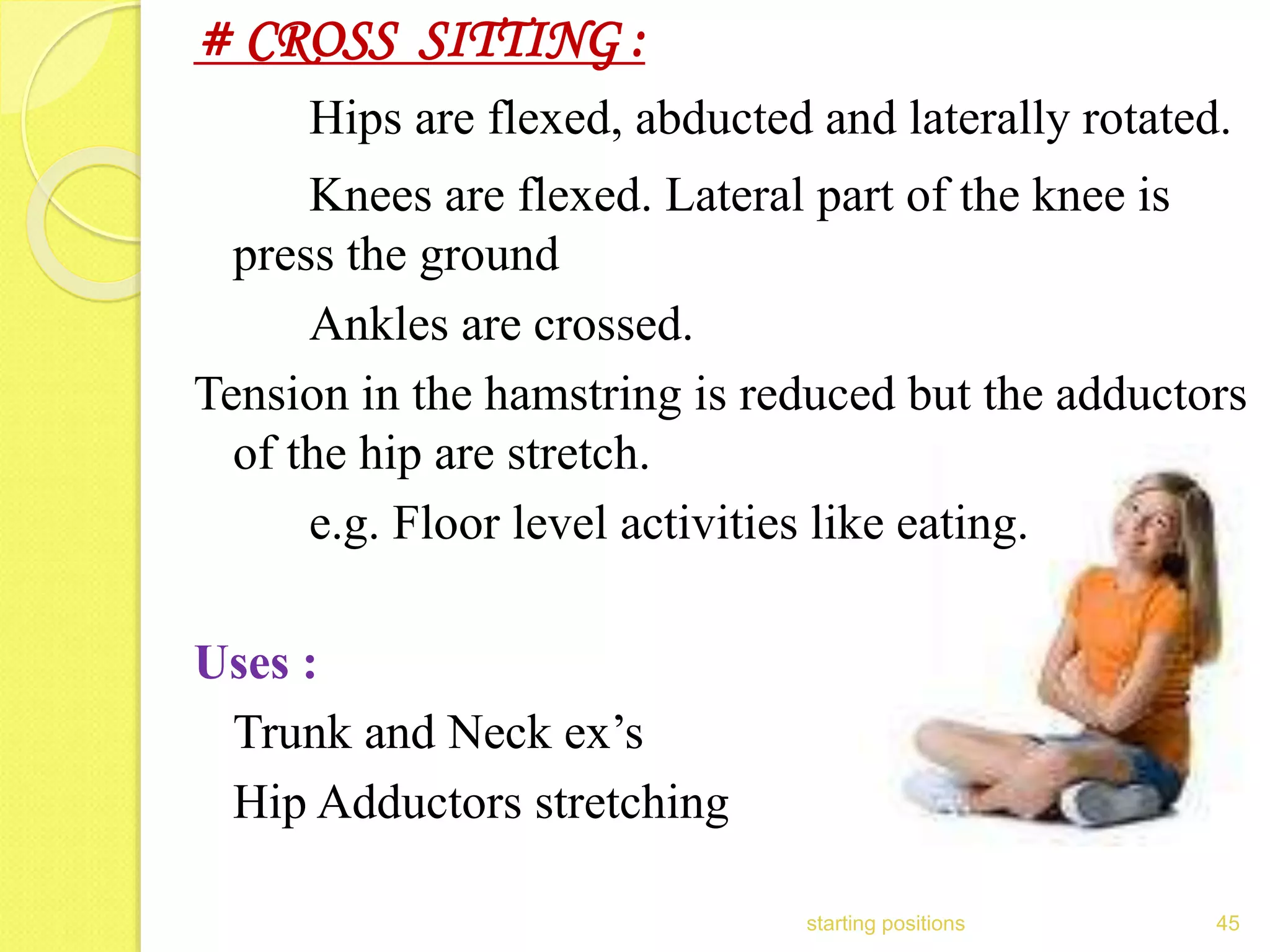 # CROSS SITTING :

Hips are flexed, abducted and laterally rotated.

Knees are flexed. Lateral part of the knee is press the ground

Ankles are crossed.

Tension in the hamstring is reduced but the adductors of the hip are stretch.

e.g. Floor level activities like eating.

Uses :

Trunk and Neck ex’s

Hip Adductors stretching

starting positions

45